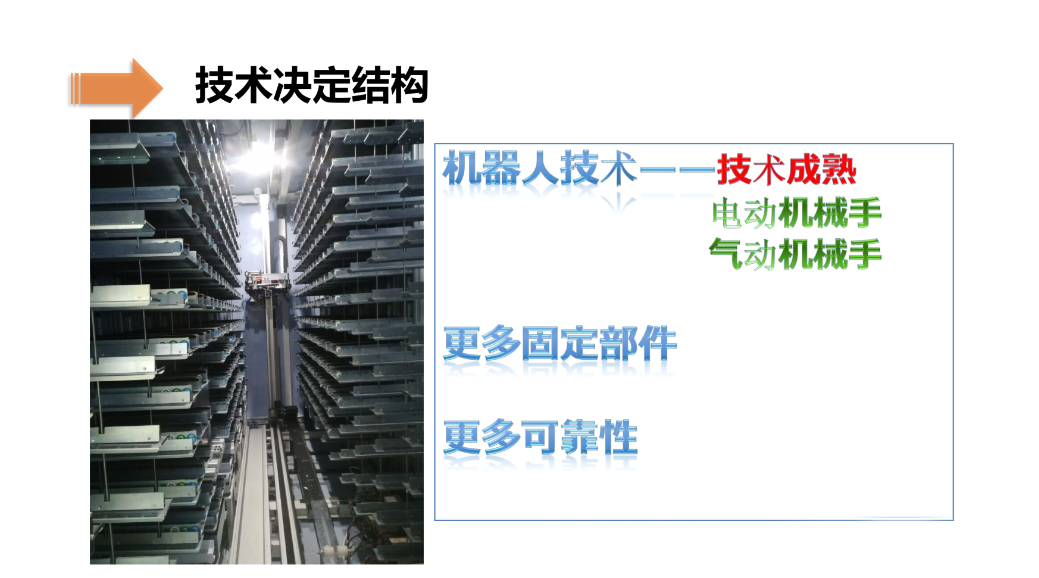 技术决定结构

机器人技术——技术成熟
电动机械手
气动机械手

更多固定部件

更多可靠性